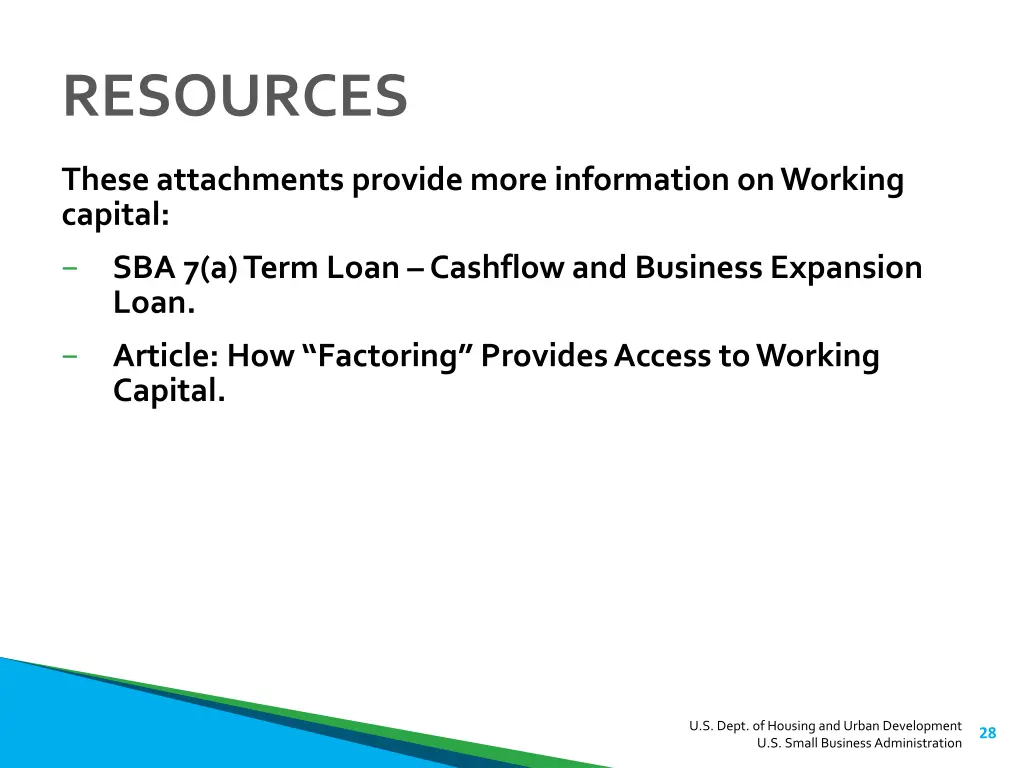 RESOURCES

These attachments provide more information on Working capital:

– SBA 7(a) Term Loan – Cashflow and Business Expansion Loan.

– Article: How “Factoring” Provides Access to Working Capital.

U.S. Dept. of Housing and Urban Development
U.S. Small Business Administration

28